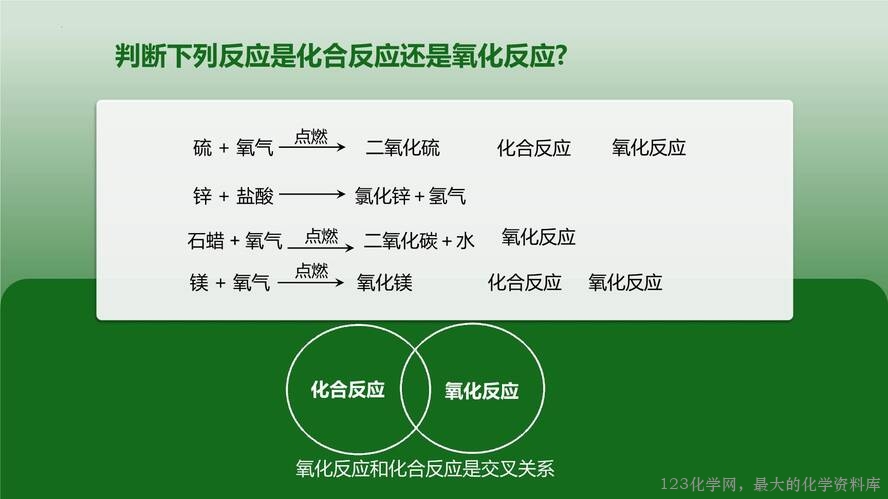 判断下列反应是化合反应还是氧化反应?

硫 + 氧气 $\xrightarrow{点燃}$ 二氧化硫　　化合反应　　氧化反应

锌 + 盐酸 $\longrightarrow$ 氯化锌 + 氢气

石蜡 + 氧气 $\xrightarrow{点燃}$ 二氧化碳 + 水　　氧化反应

镁 + 氧气 $\xrightarrow{点燃}$ 氧化镁　　化合反应　　氧化反应

化合反应

氧化反应

氧化反应和化合反应是交叉关系

123化学网，最大的化学资料库